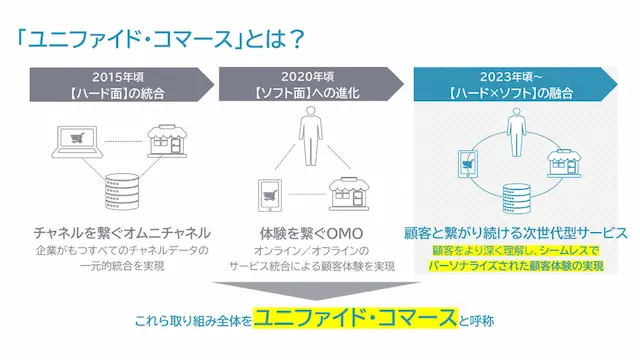 「ユニファイド・コマース」とは？

2015年頃
【ハード面】の統合

チャネルを繋ぐオムニチャネル
企業がもつすべてのチャネルデータの一元的統合を実現

2020年頃
【ソフト面】への進化

体験を繋ぐOMO
オンライン／オフラインのサービス統合による顧客体験を実現

2023年頃～
【ハード×ソフト】の融合

顧客と繋がり続ける次世代型サービス
顧客をより深く理解し、シームレスでパーソナライズされた顧客体験の実現

これら取り組み全体をユニファイド・コマースと呼称